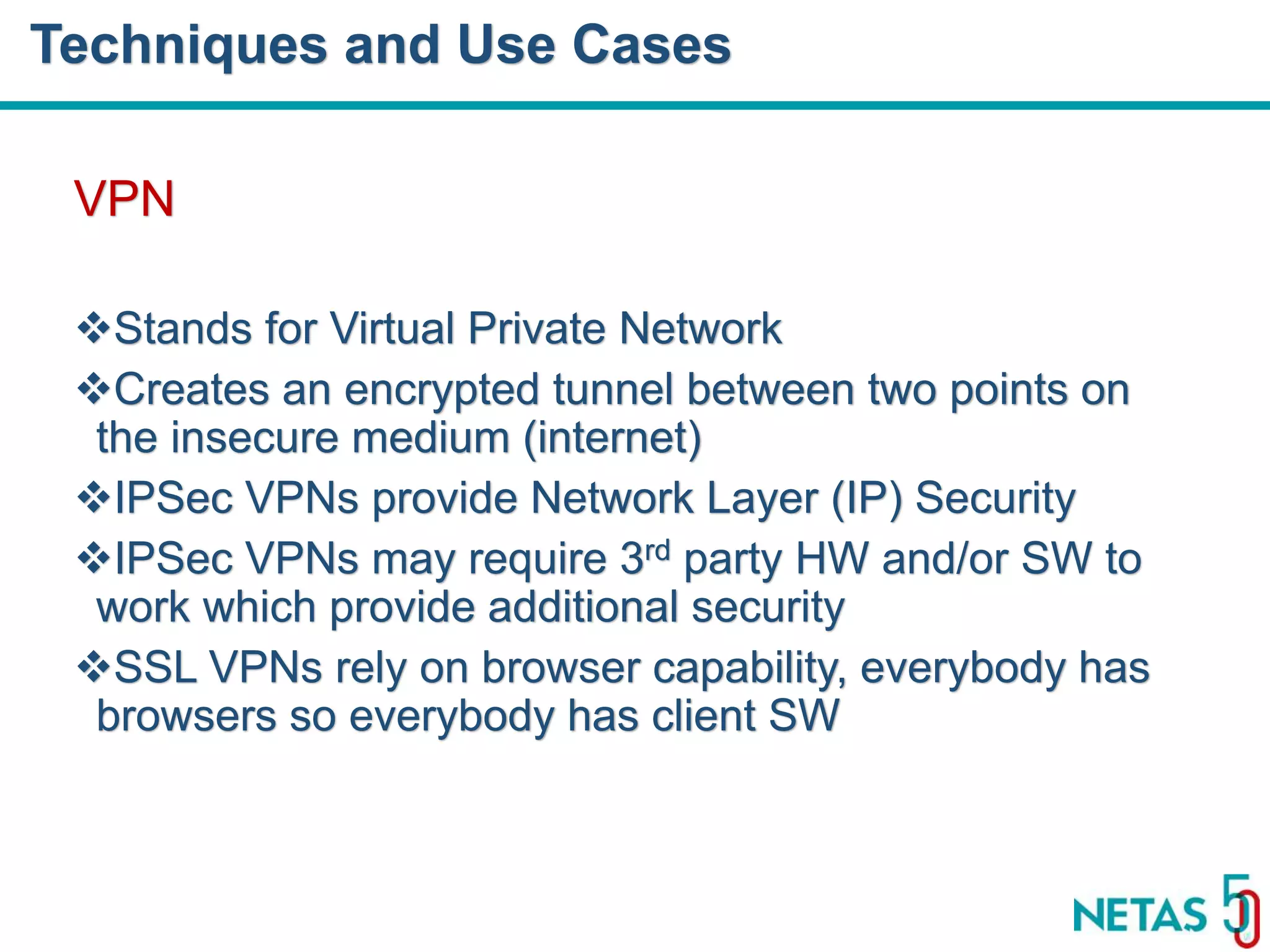 Techniques and Use Cases

VPN

❖Stands for Virtual Private Network

❖Creates an encrypted tunnel between two points on the insecure medium (internet)

❖IPSec VPNs provide Network Layer (IP) Security

❖IPSec VPNs may require 3$^{rd}$ party HW and/or SW to work which provide additional security

❖SSL VPNs rely on browser capability, everybody has browsers so everybody has client SW

NETAS 50